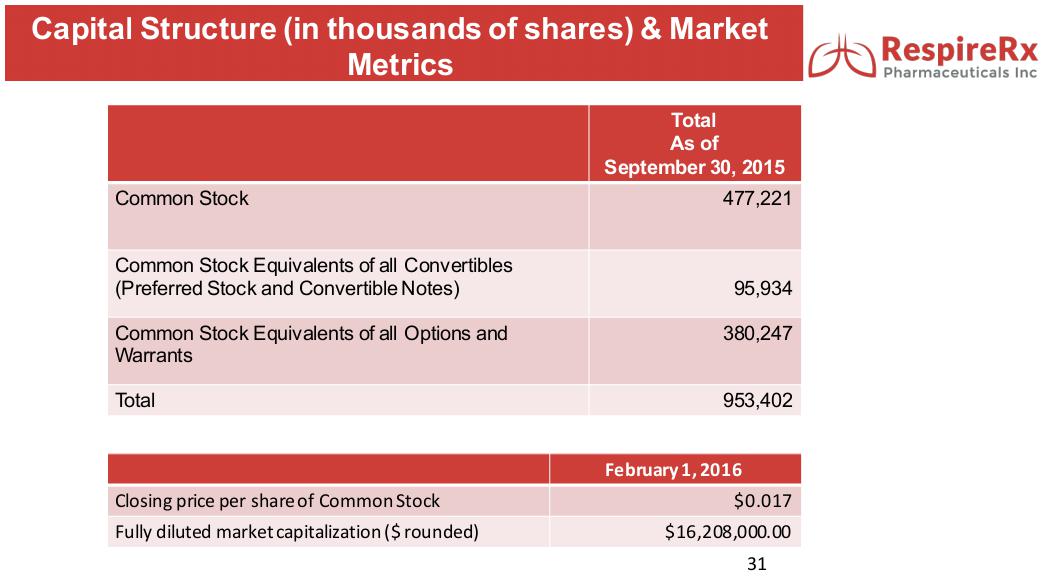 Capital Structure (in thousands of shares) & Market Metrics

RespireRx
Pharmaceuticals Inc

| | Total As of September 30, 2015 |
|---|---|
| Common Stock | 477,221 |
| Common Stock Equivalents of all Convertibles (Preferred Stock and Convertible Notes) | 95,934 |
| Common Stock Equivalents of all Options and Warrants | 380,247 |
| Total | 953,402 |

| | February 1, 2016 |
|---|---|
| Closing price per share of Common Stock | \$0.017 |
| Fully diluted market capitalization (\$ rounded) | \$16,208,000.00 |

31